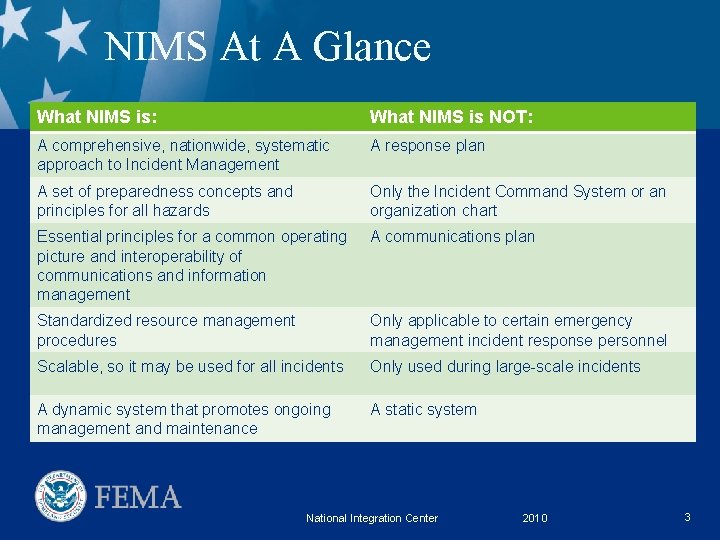 NIMS At A Glance

| What NIMS is: | What NIMS is NOT: |
|---|---|
| A comprehensive, nationwide, systematic approach to Incident Management | A response plan |
| A set of preparedness concepts and principles for all hazards | Only the Incident Command System or an organization chart |
| Essential principles for a common operating picture and interoperability of communications and information management | A communications plan |
| Standardized resource management procedures | Only applicable to certain emergency management incident response personnel |
| Scalable, so it may be used for all incidents | Only used during large-scale incidents |
| A dynamic system that promotes ongoing management and maintenance | A static system |

FEMA

National Integration Center 2010 3